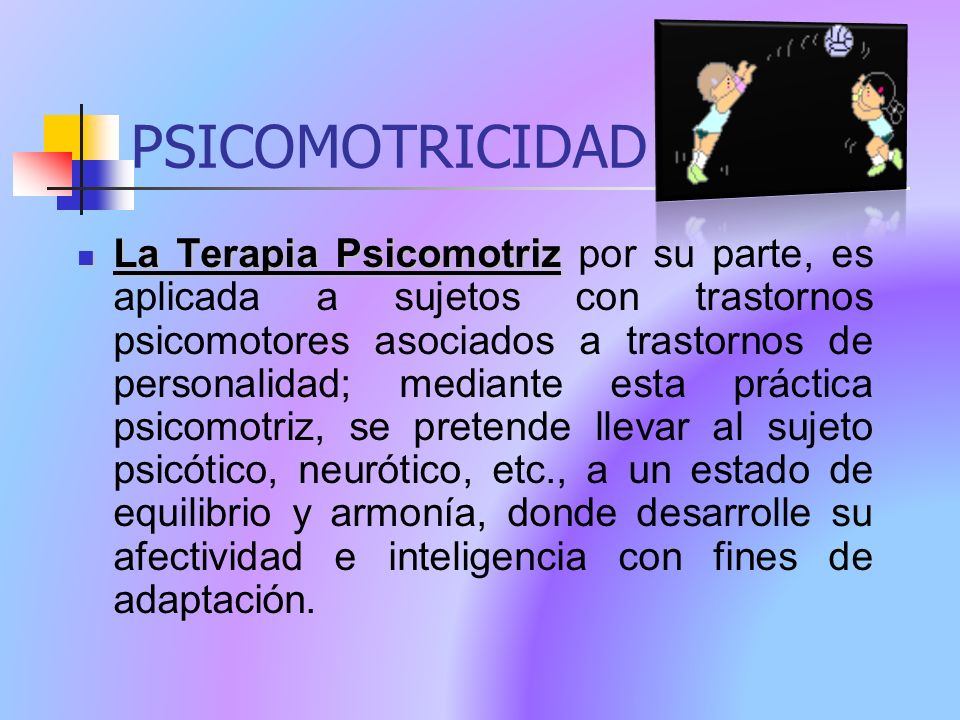 PSICOMOTRICIDAD

La Terapia Psicomotriz por su parte, es aplicada a sujetos con trastornos psicomotores asociados a trastornos de personalidad; mediante esta práctica psicomotriz, se pretende llevar al sujeto psicótico, neurótico, etc., a un estado de equilibrio y armonía, donde desarrolle su afectividad e inteligencia con fines de adaptación.